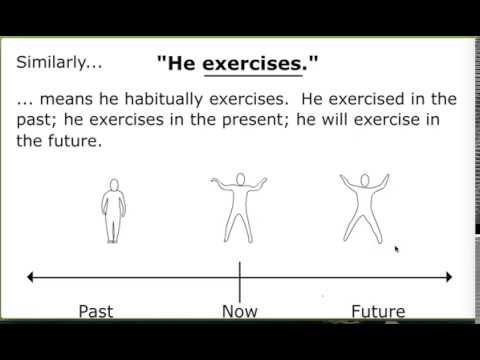 Similarly... "He exercises."

... means he habitually exercises. He exercised in the past; he exercises in the present; he will exercise in the future.

Past Now Future